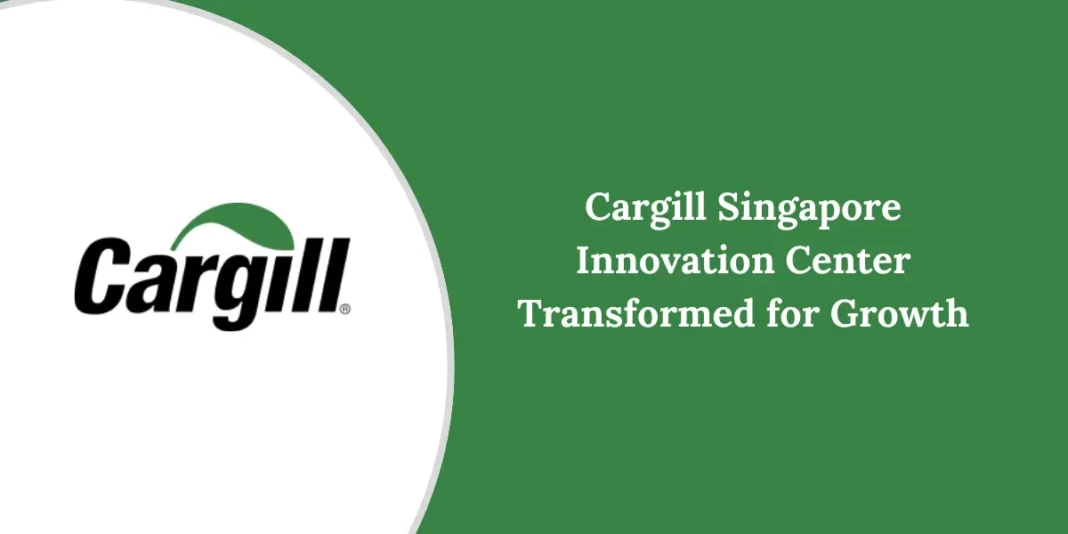 Cargill®

Cargill Singapore Innovation Center Transformed for Growth